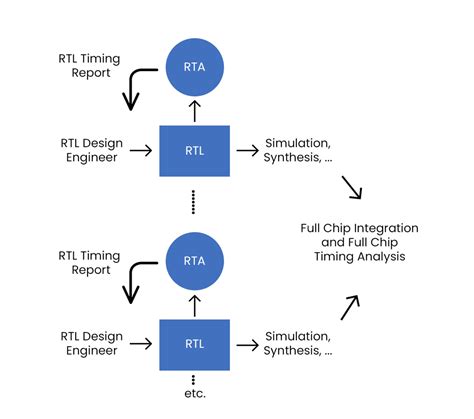 RTL Timing Report

RTA

RTL Design Engineer

RTL

Simulation, Synthesis, ...

Full Chip Integration and Full Chip Timing Analysis

RTL Timing Report

RTA

RTL Design Engineer

RTL

Simulation, Synthesis, ...

etc.